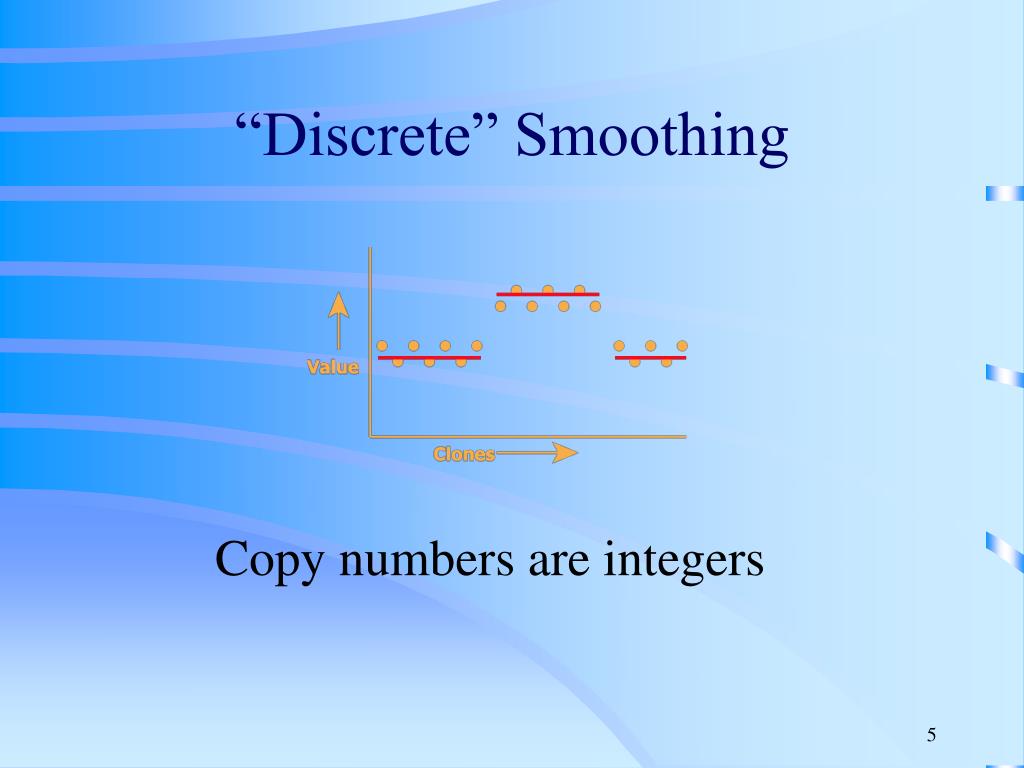 “Discrete” Smoothing

Value

Clones

Copy numbers are integers

5